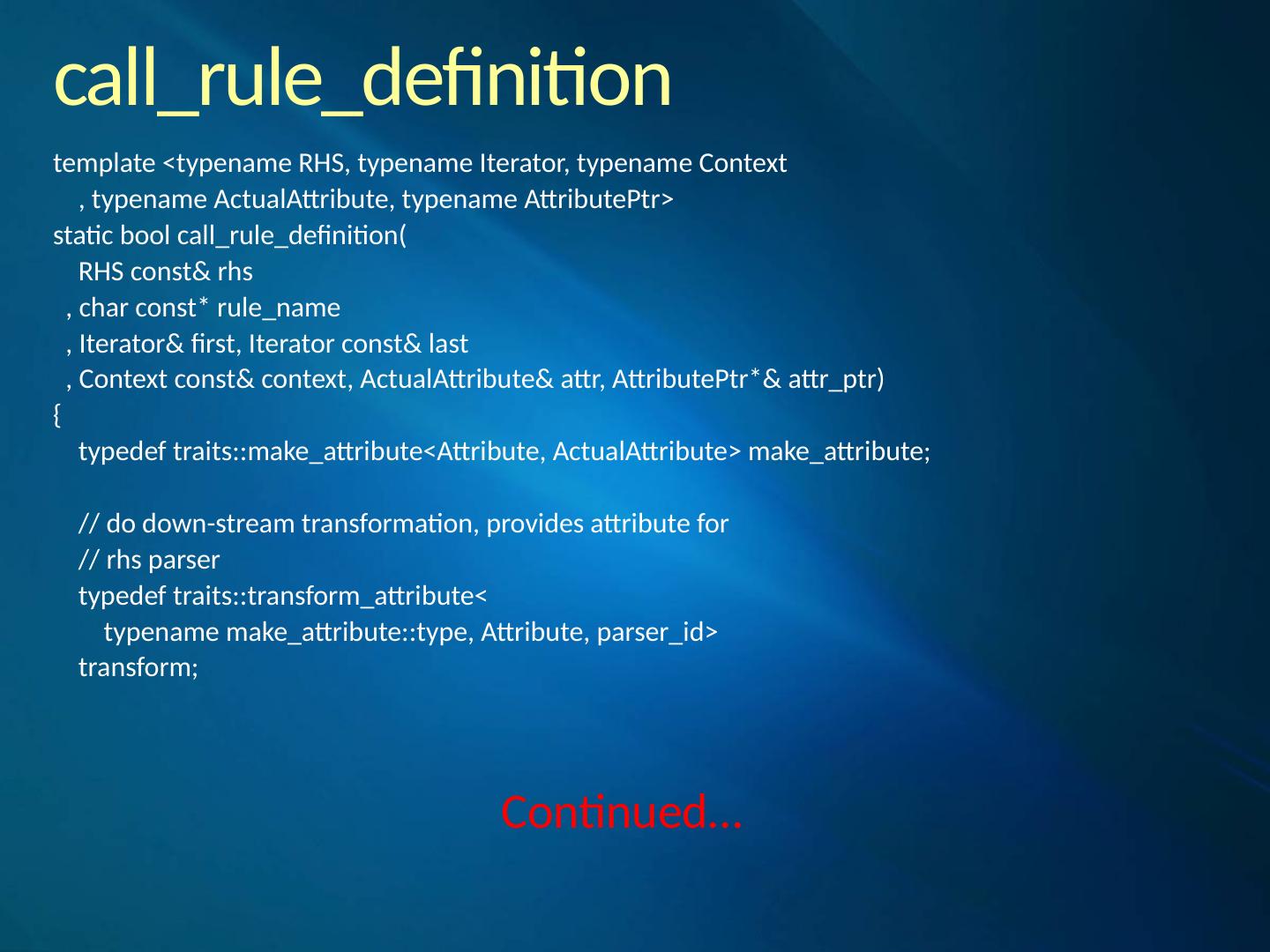 call_rule_definition

template <typename RHS, typename Iterator, typename Context
    , typename ActualAttribute, typename AttributePtr>
static bool call_rule_definition(
    RHS const& rhs
  , char const* rule_name
  , Iterator& first, Iterator const& last
  , Context const& context, ActualAttribute& attr, AttributePtr*& attr_ptr)
{
    typedef traits::make_attribute<Attribute, ActualAttribute> make_attribute;

    // do down-stream transformation, provides attribute for
    // rhs parser
    typedef traits::transform_attribute<
        typename make_attribute::type, Attribute, parser_id>
    transform;

Continued…